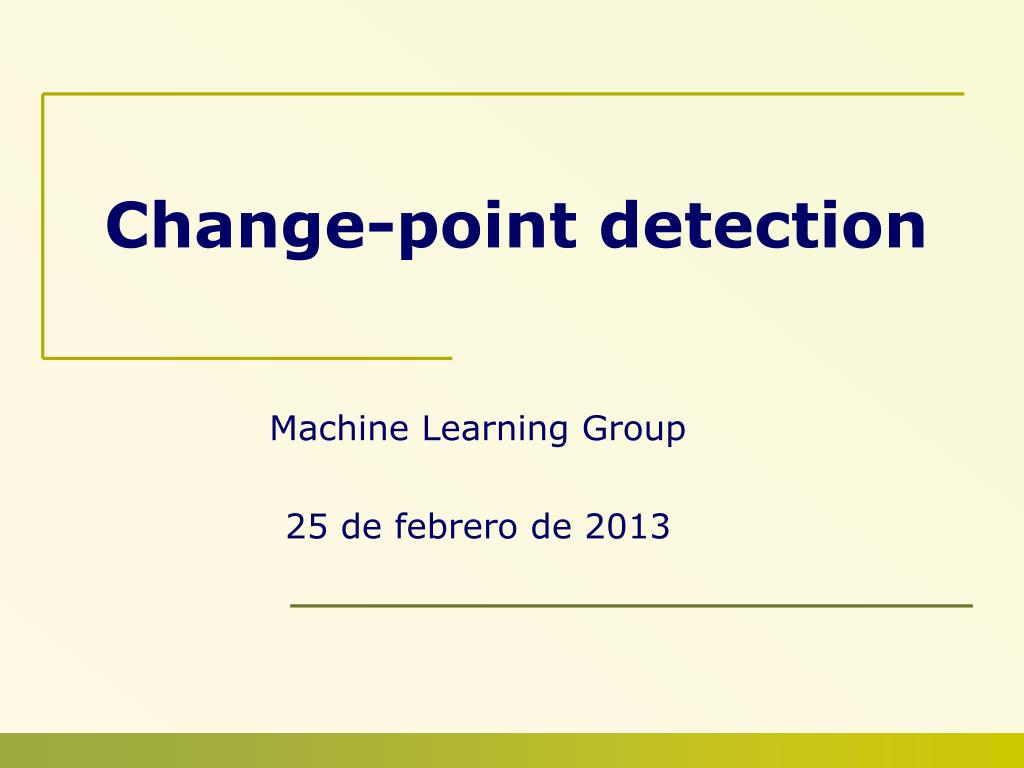 Change-point detection

Machine Learning Group

25 de febrero de 2013